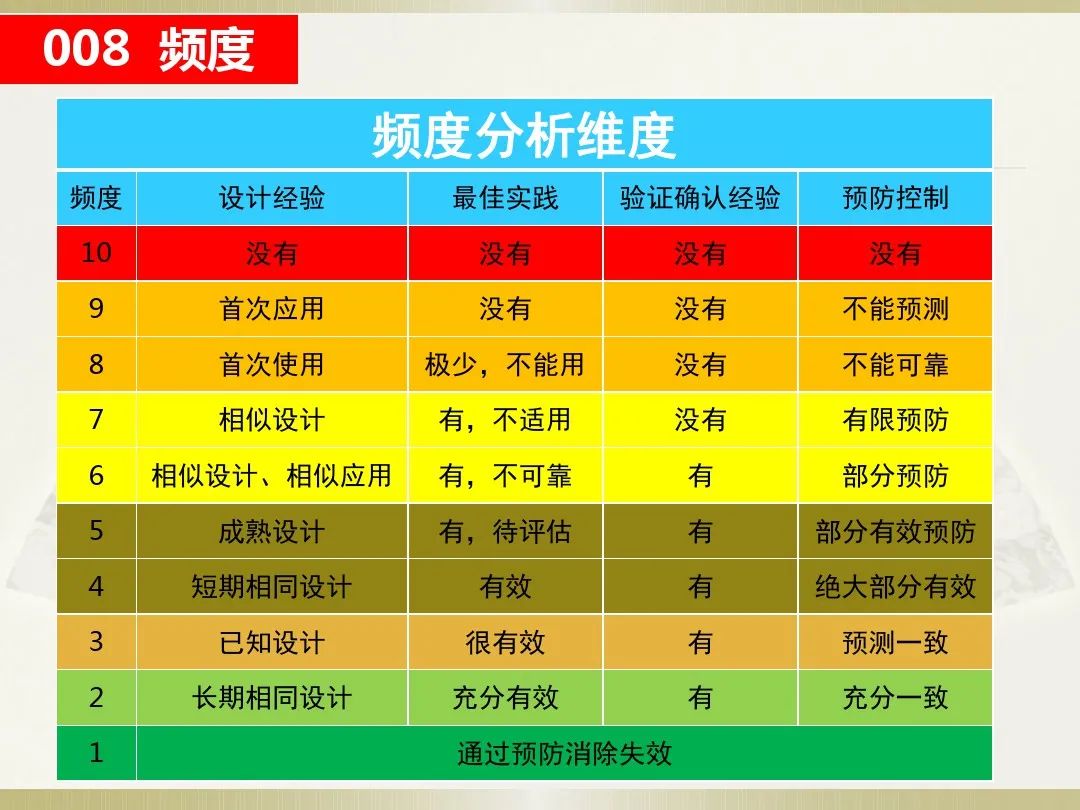 008 频度

频度分析维度

| 频度 | 设计经验 | 最佳实践 | 验证确认经验 | 预防控制 |
|---|---|---|---|---|
| 10 | 没有 | 没有 | 没有 | 没有 |
| 9 | 首次应用 | 没有 | 没有 | 不能预测 |
| 8 | 首次使用 | 极少，不能用 | 没有 | 不能可靠 |
| 7 | 相似设计 | 有，不适用 | 没有 | 有限预防 |
| 6 | 相似设计、相似应用 | 有，不可靠 | 有 | 部分预防 |
| 5 | 成熟设计 | 有，待评估 | 有 | 部分有效预防 |
| 4 | 短期相同设计 | 有效 | 有 | 绝大部分有效 |
| 3 | 已知设计 | 很有效 | 有 | 预测一致 |
| 2 | 长期相同设计 | 充分有效 | 有 | 充分一致 |
| 1 | 通过预防消除失效 | | | |